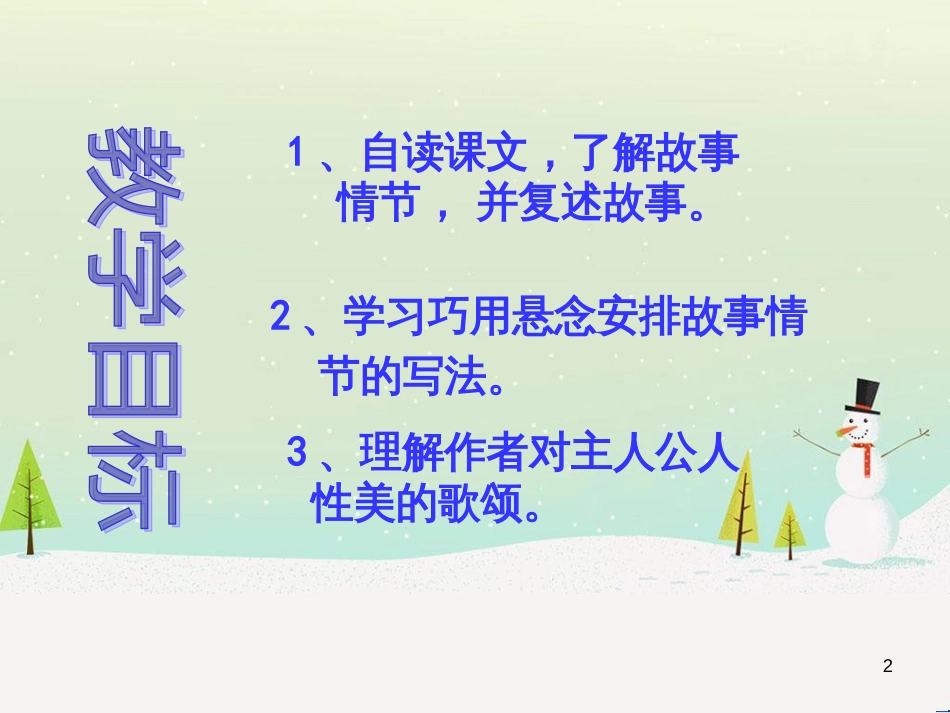 教学目标

1、自读课文，了解故事情节，并复述故事。

2、学习巧用悬念安排故事情节的写法。

3、理解作者对主人公人性美的歌颂。

2